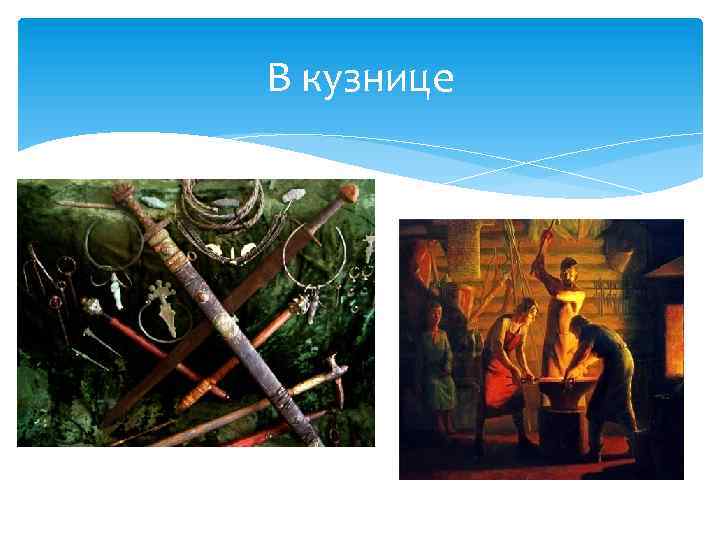 В кузнице